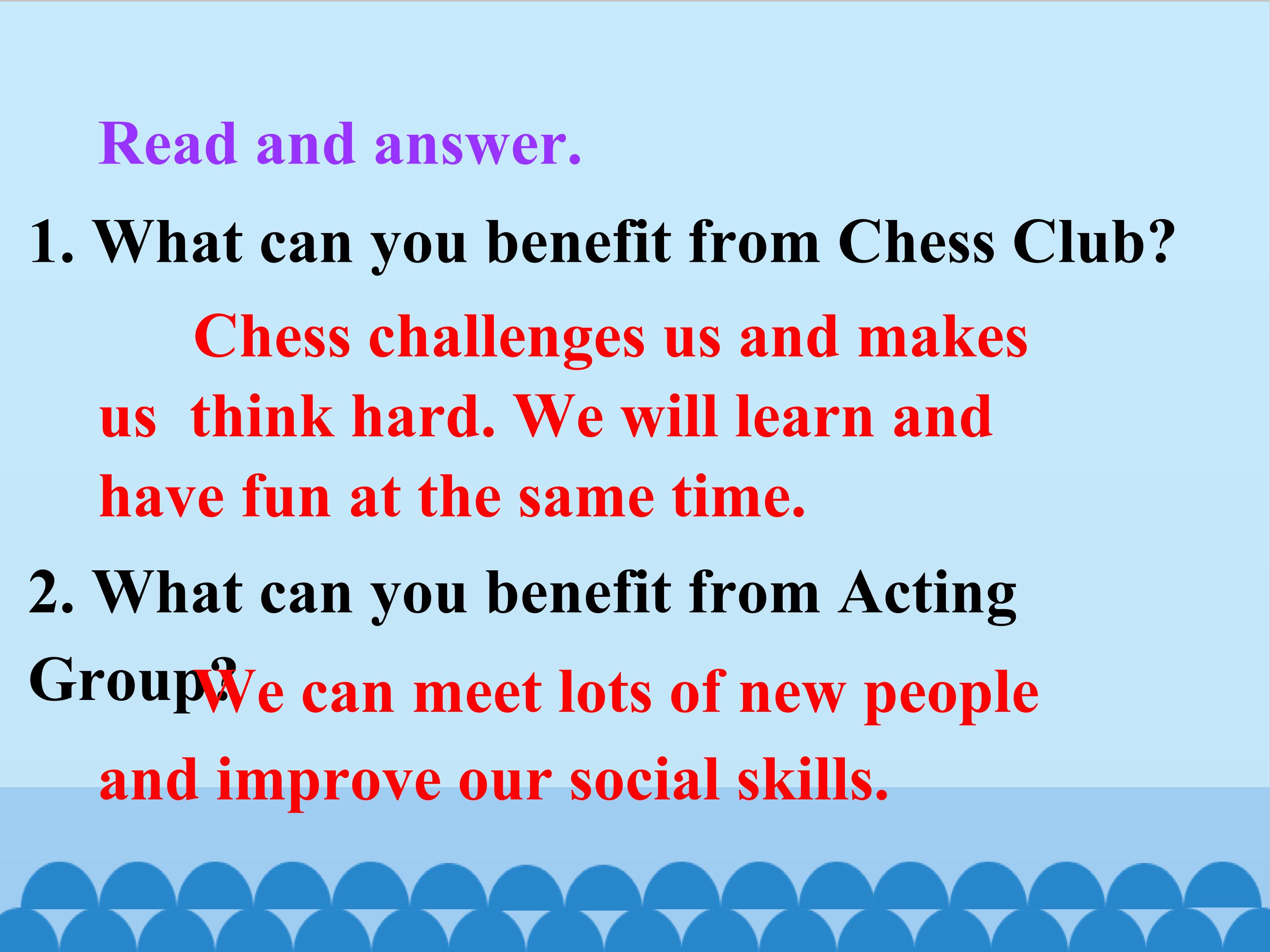 Read and answer.

1. What can you benefit from Chess Club?

Chess challenges us and makes us think hard. We will learn and have fun at the same time.

2. What can you benefit from Acting Group?

We can meet lots of new people and improve our social skills.